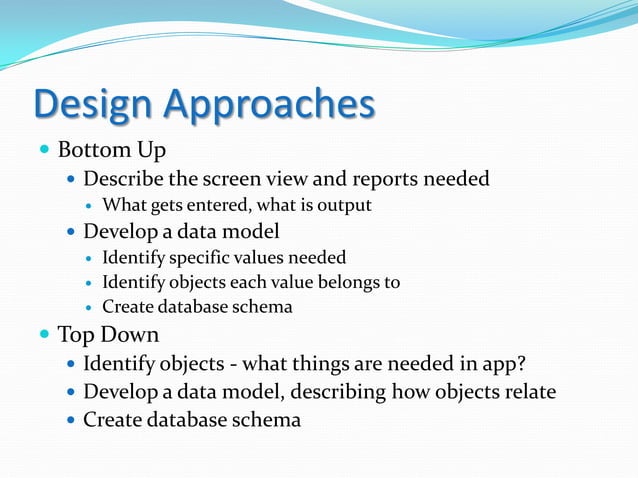 Design Approaches

- Bottom Up
  - Describe the screen view and reports needed
    - What gets entered, what is output
  - Develop a data model
    - Identify specific values needed
    - Identify objects each value belongs to
    - Create database schema
- Top Down
  - Identify objects - what things are needed in app?
  - Develop a data model, describing how objects relate
  - Create database schema